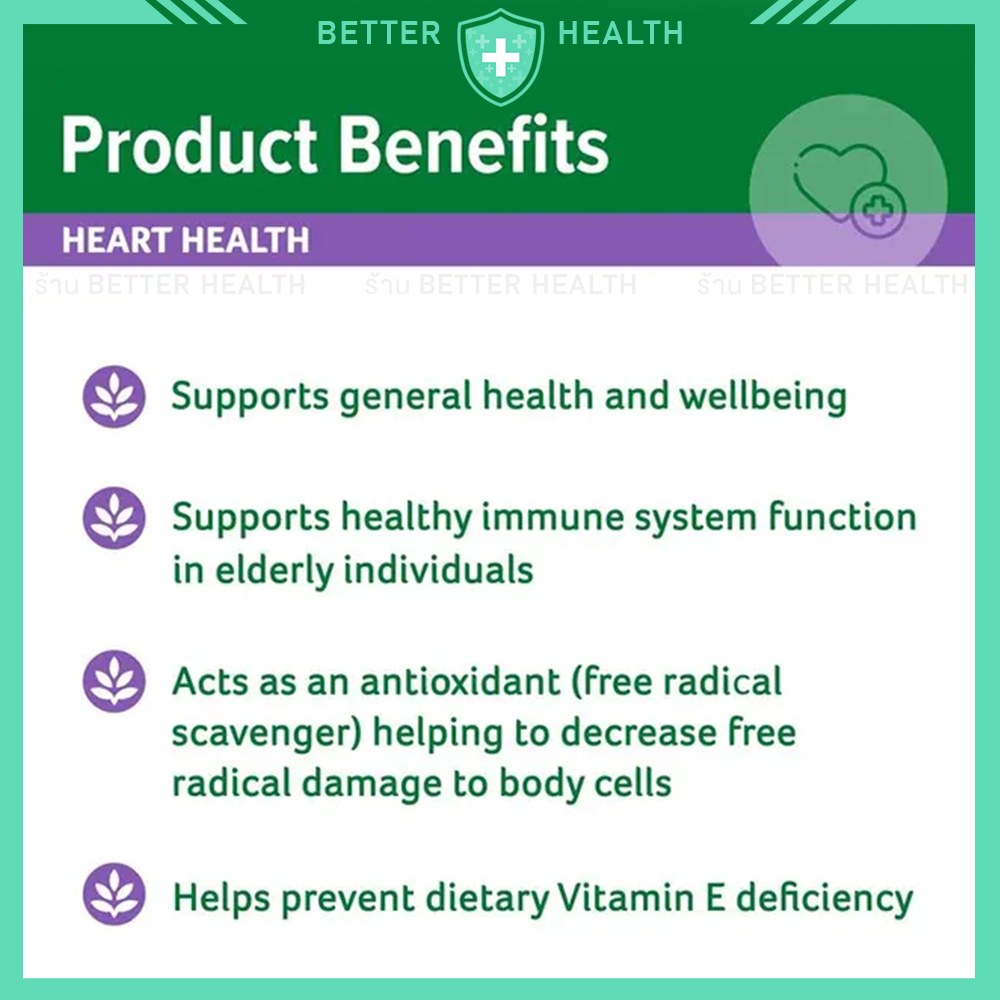 BETTER HEALTH

Product Benefits

HEART HEALTH

ร้าน BETTER HEALTH ร้าน BETTER HEALTH ร้าน BETTER HEALTH

Supports general health and wellbeing

Supports healthy immune system function in elderly individuals

Acts as an antioxidant (free radical scavenger) helping to decrease free radical damage to body cells

Helps prevent dietary Vitamin E deficiency